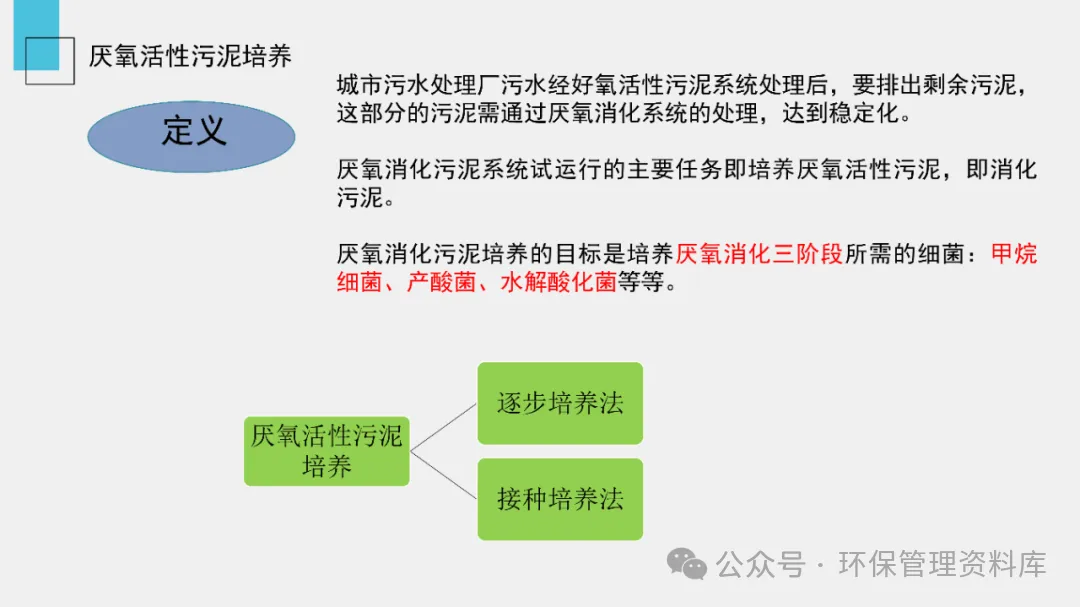 厌氧活性污泥培养

定义

城市污水处理厂污水经好氧活性污泥系统处理后，要排出剩余污泥，这部分的污泥需通过厌氧消化系统的处理，达到稳定化。

厌氧消化污泥系统试运行的主要任务即培养厌氧活性污泥，即消化污泥。

厌氧消化污泥培养的目标是培养厌氧消化三阶段所需的细菌：甲烷细菌、产酸菌、水解酸化菌等等。

厌氧活性污泥培养

逐步培养法

接种培养法

公众号 · 环保管理资料库